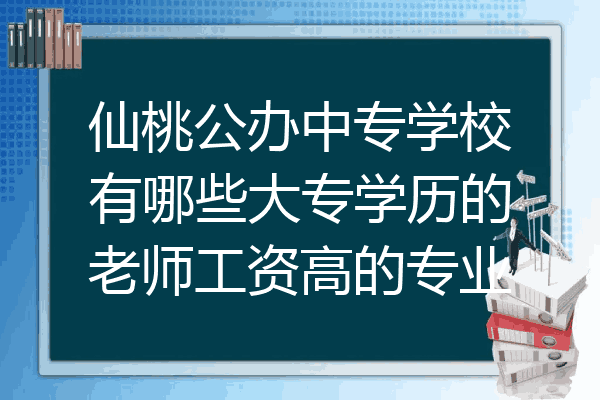 仙桃公办中专学校有哪些大专学历的老师工资高的专业